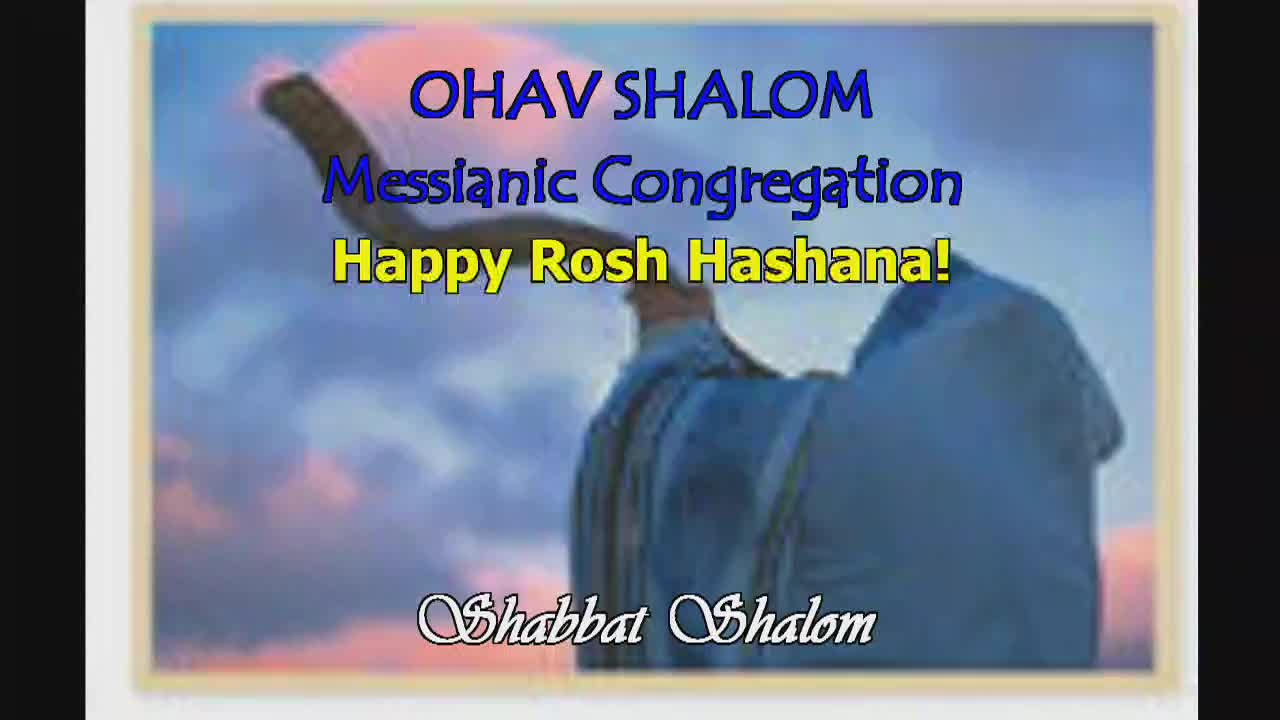 OHAV SHALOM
Messianic Congregation
Happy Rosh Hashana!

Shabbat Shalom